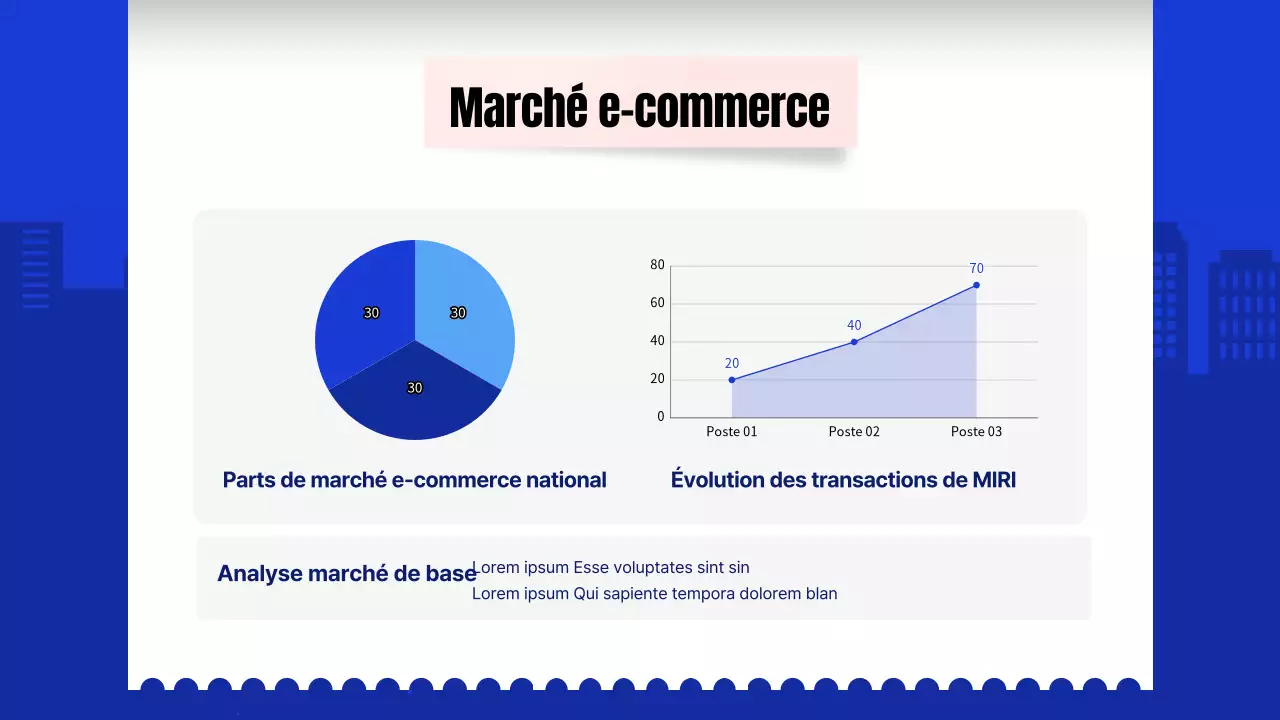 Marché e-commerce

30
30
30

Parts de marché e-commerce national

80
60
40
20
0
20
40
70
Poste 01
Poste 02
Poste 03

Évolution des transactions de MIRI

Analyse marché de base

Lorem ipsum Esse voluptates sint sin
Lorem ipsum Qui sapiente tempora dolorem blan